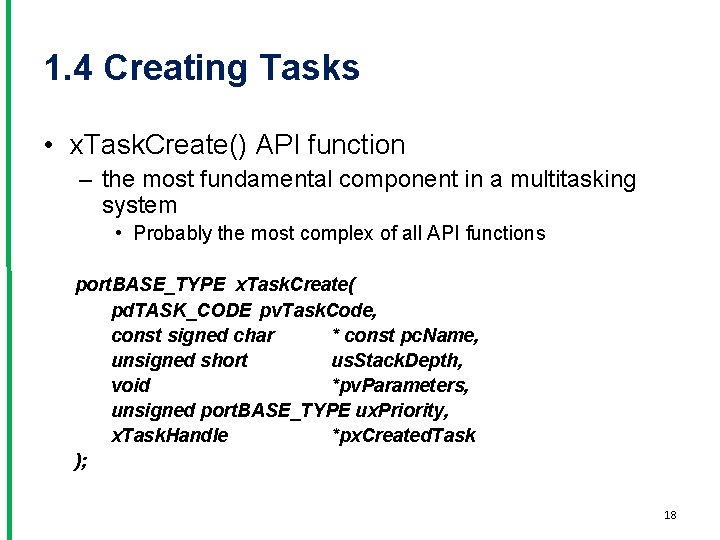 1.4 Creating Tasks

• xTaskCreate() API function
– the most fundamental component in a multitasking system
• Probably the most complex of all API functions

portBASE_TYPE xTaskCreate(
pdTASK_CODE pvTaskCode,
const signed char * const pcName,
unsigned short usStackDepth,
void *pvParameters,
unsigned portBASE_TYPE uxPriority,
xTaskHandle *pxCreatedTask
);

18